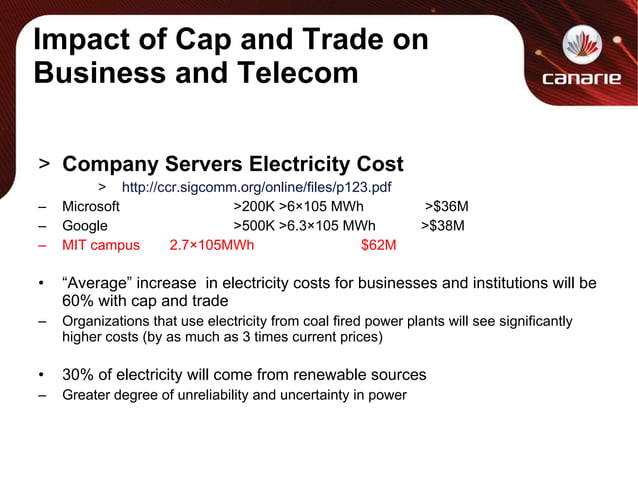 Impact of Cap and Trade on Business and Telecom

canarie

> Company Servers Electricity Cost

> http://ccr.sigcomm.org/online/files/p123.pdf

– Microsoft >200K >6×105 MWh >$36M

– Google >500K >6.3×105 MWh >$38M

– MIT campus 2.7×105MWh $62M

• “Average” increase in electricity costs for businesses and institutions will be 60% with cap and trade

– Organizations that use electricity from coal fired power plants will see significantly higher costs (by as much as 3 times current prices)

• 30% of electricity will come from renewable sources

– Greater degree of unreliability and uncertainty in power